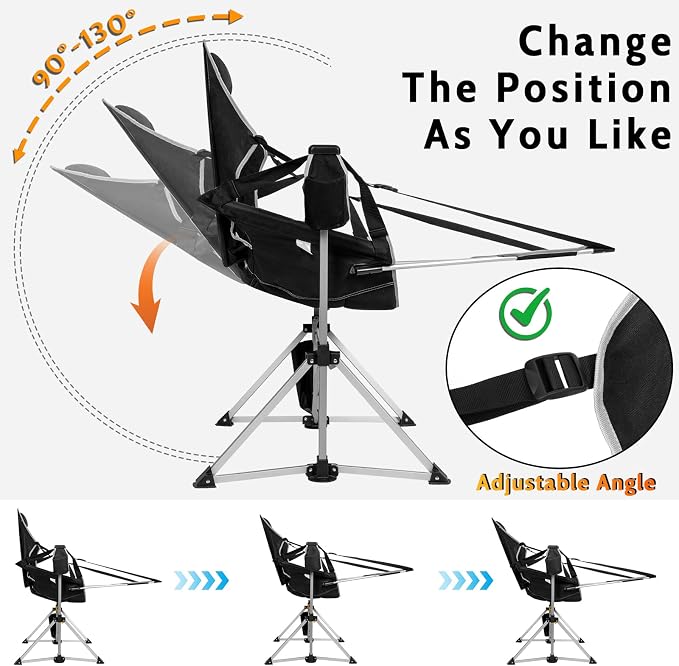 90°-130°

Change The Position As You Like

Adjustable Angle